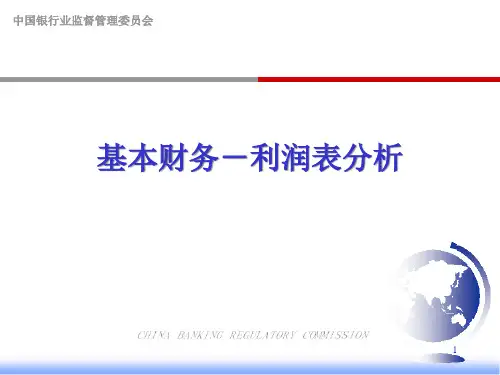 中国银行业监督管理委员会

基本财务－利润表分析

CHINA BANKING REGULATORY COMMISSION

1